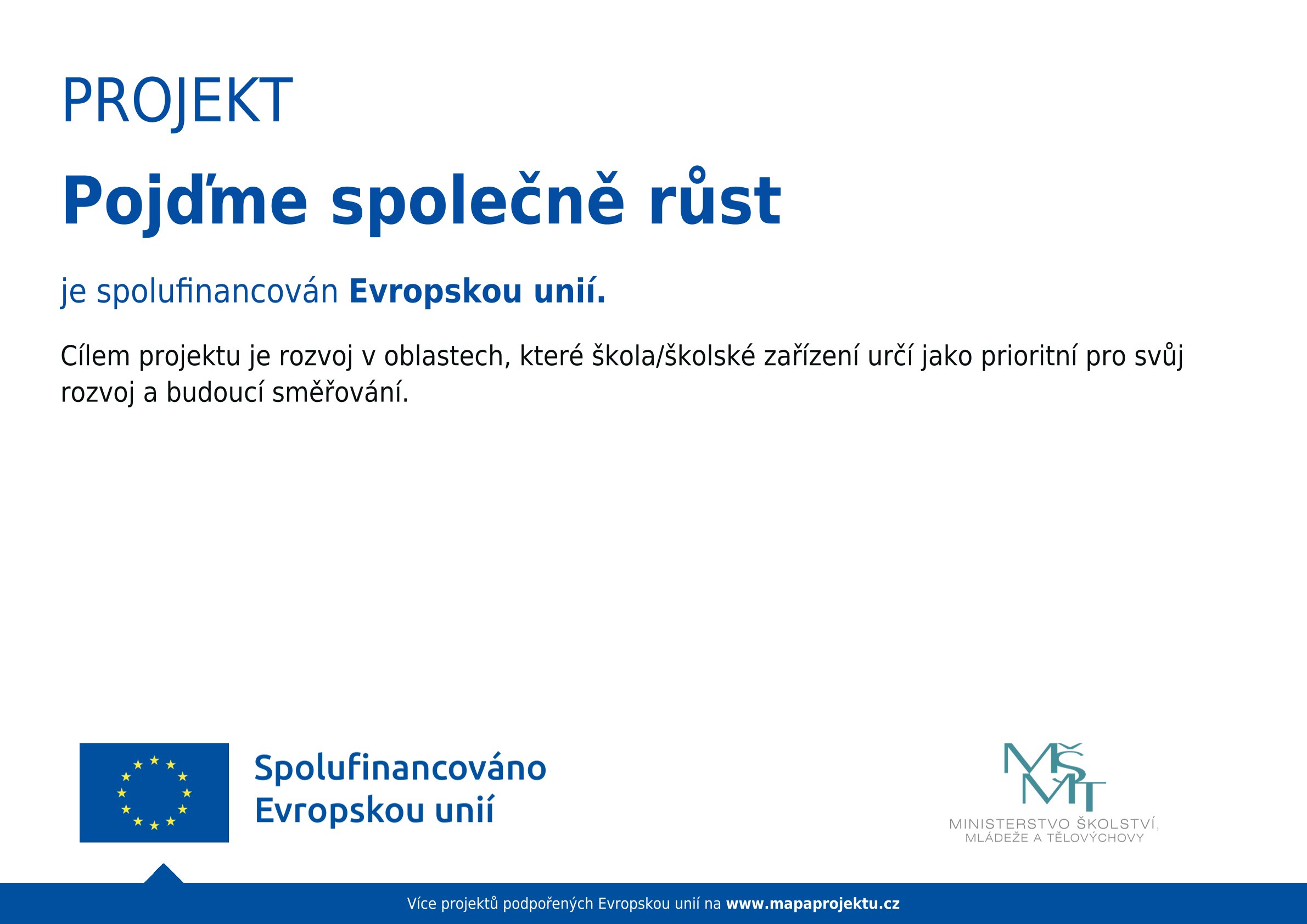 PROJEKT

Pojďme společně růst

je spolufinancován Evropskou unií.

Cílem projektu je rozvoj v oblastech, které škola/školské zařízení určí jako prioritní pro svůj rozvoj a budoucí směřování.

Spolufinancováno Evropskou unií

MŠMT

MINISTERSTVO ŠKOLSTVÍ, MLÁDEŽE A TĚLOVÝCHOVY

Více projektů podpořených Evropskou unií na www.mapaprojektu.cz